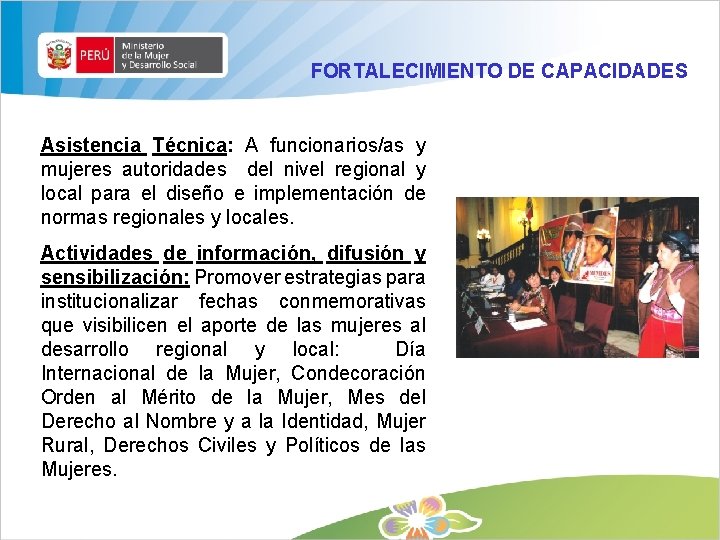 PERÚ Ministerio de la Mujer y Desarrollo Social

FORTALECIMIENTO DE CAPACIDADES

Asistencia Técnica: A funcionarios/as y mujeres autoridades del nivel regional y local para el diseño e implementación de normas regionales y locales.

Actividades de información, difusión y sensibilización: Promover estrategias para institucionalizar fechas conmemorativas que visibilicen el aporte de las mujeres al desarrollo regional y local: Día Internacional de la Mujer, Condecoración Orden al Mérito de la Mujer, Mes del Derecho al Nombre y a la Identidad, Mujer Rural, Derechos Civiles y Políticos de las Mujeres.